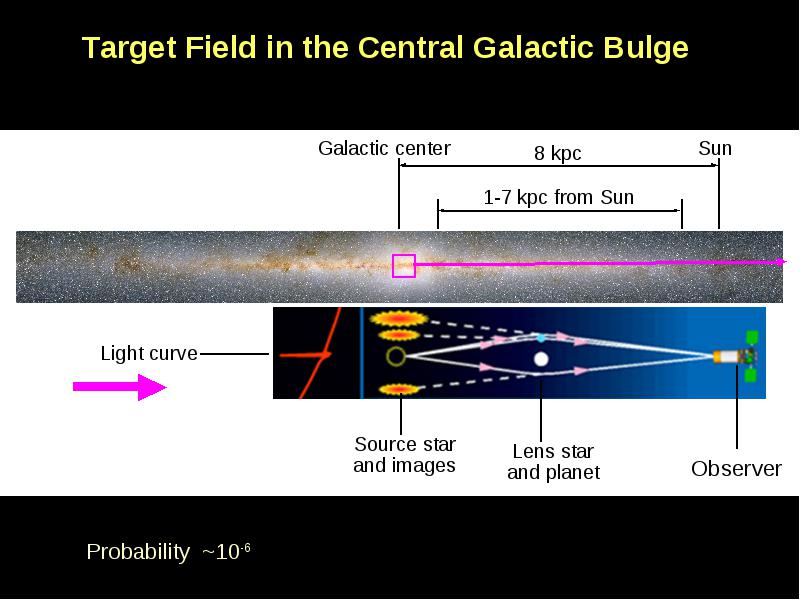 Target Field in the Central Galactic Bulge

Galactic center

8 kpc

Sun

1-7 kpc from Sun

Light curve

Source star and images

Lens star and planet

Observer

Probability $\sim 10^{-6}$